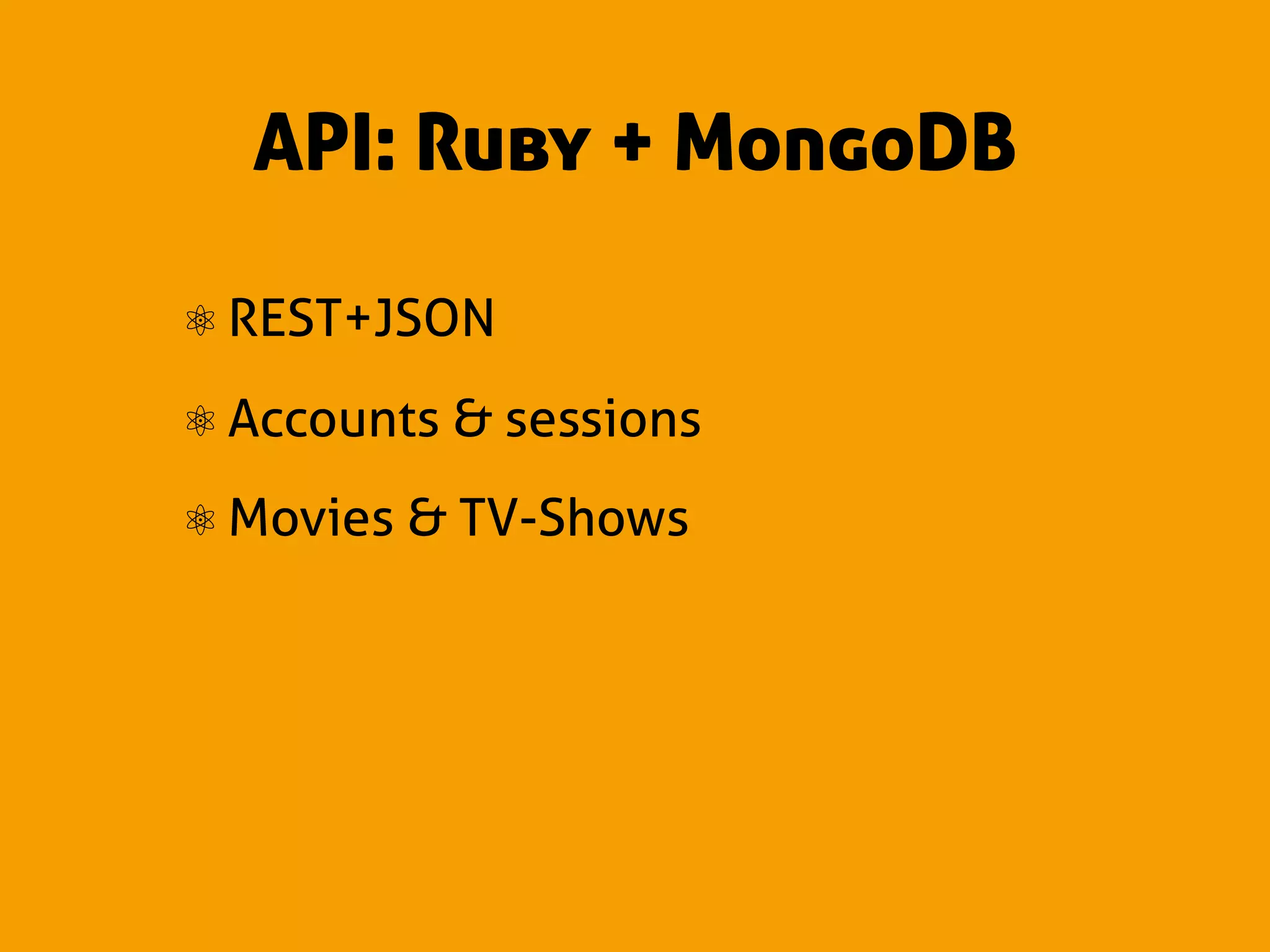 API: Ruby + MongoDB

REST+JSON

Accounts & sessions

Movies & TV-Shows